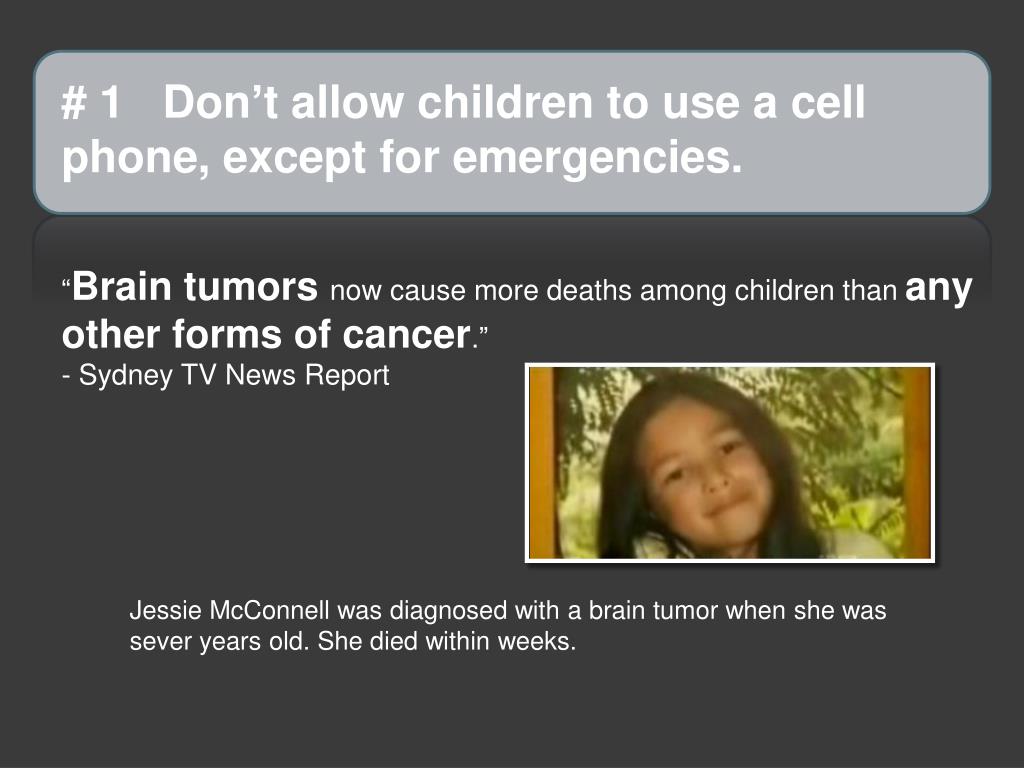 # 1 Don’t allow children to use a cell phone, except for emergencies.

“Brain tumors now cause more deaths among children than any other forms of cancer.”
- Sydney TV News Report

Jessie McConnell was diagnosed with a brain tumor when she was sever years old. She died within weeks.